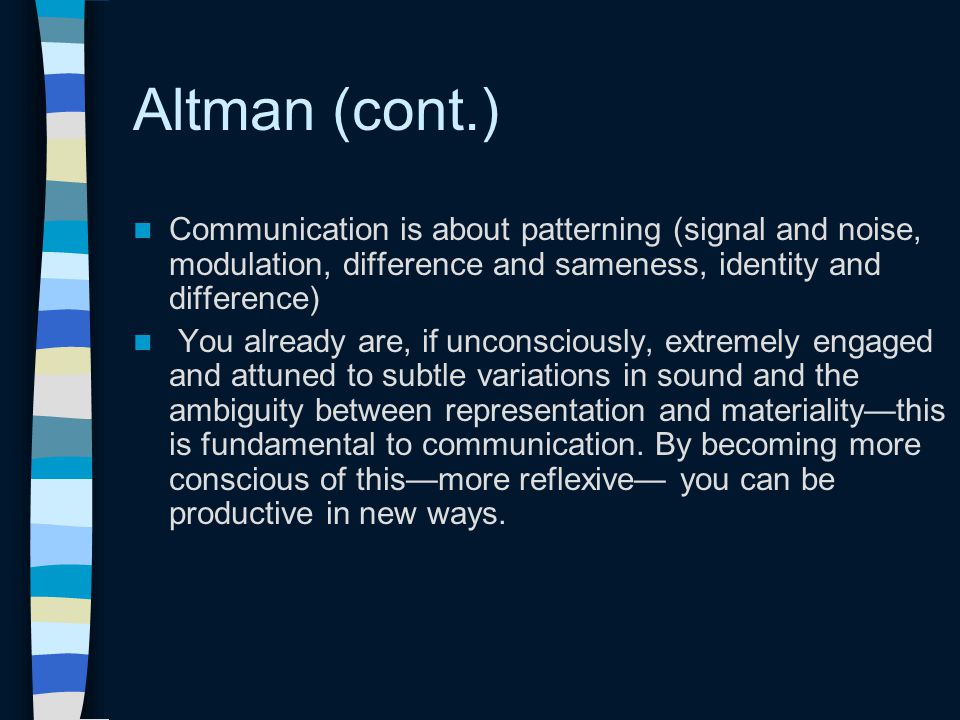 Altman (cont.)

Communication is about patterning (signal and noise, modulation, difference and sameness, identity and difference)

You already are, if unconsciously, extremely engaged and attuned to subtle variations in sound and the ambiguity between representation and materiality—this is fundamental to communication. By becoming more conscious of this—more reflexive— you can be productive in new ways.